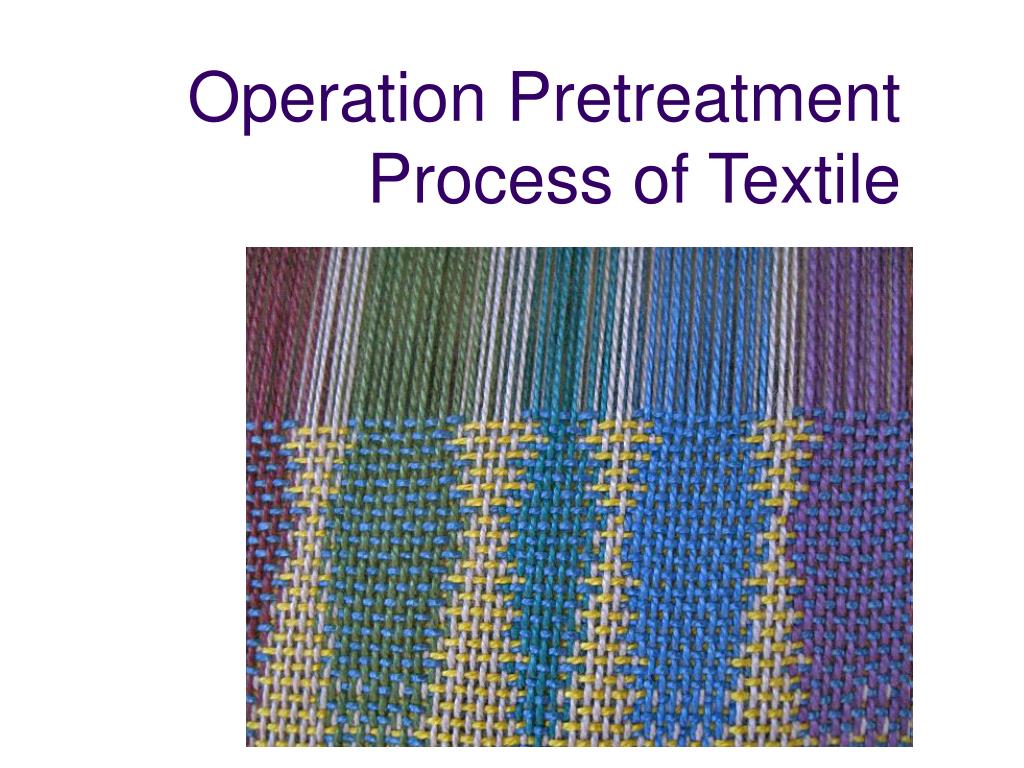 Operation Pretreatment Process of Textile